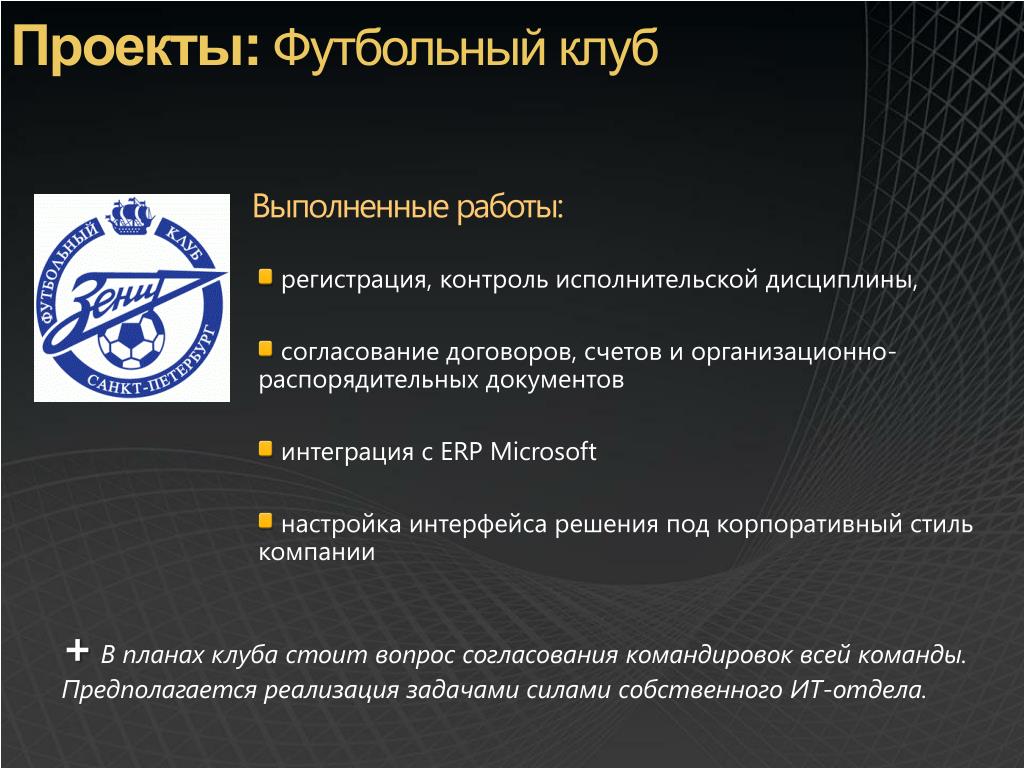 Проекты: Футбольный клуб

ФУТБОЛЬНЫЙ КЛУБ
Зенит
САНКТ-ПЕТЕРБУРГ

Выполненные работы:

регистрация, контроль исполнительской дисциплины,

согласование договоров, счетов и организационно-распорядительных документов

интеграция с ERP Microsoft

настройка интерфейса решения под корпоративный стиль компании

+ В планах клуба стоит вопрос согласования командировок всей команды. Предполагается реализация задачами силами собственного ИТ-отдела.